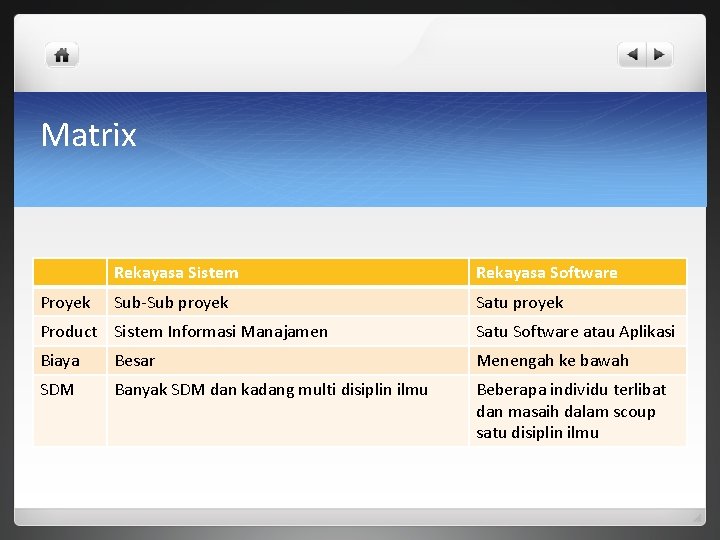 Matrix

| | Rekayasa Sistem | Rekayasa Software |
|---|---|---|
| Proyek | Sub-Sub proyek | Satu proyek |
| Product | Sistem Informasi Manajamen | Satu Software atau Aplikasi |
| Biaya | Besar | Menengah ke bawah |
| SDM | Banyak SDM dan kadang multi disiplin ilmu | Beberapa individu terlibat dan masaih dalam scoup satu disiplin ilmu |